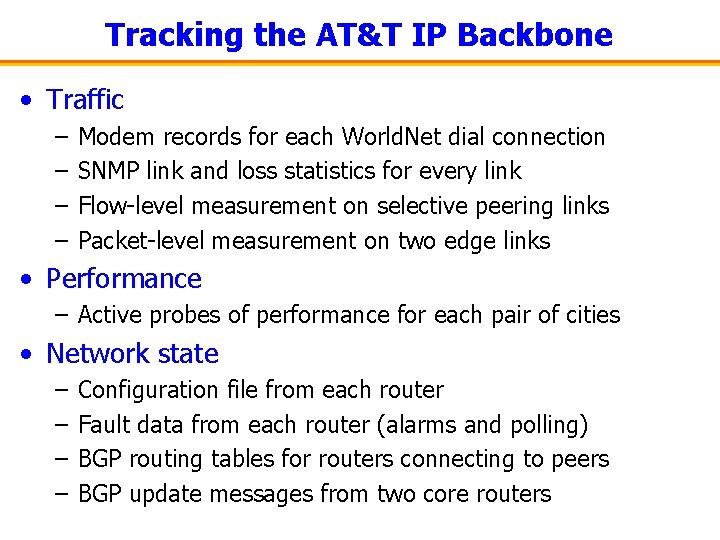 Tracking the AT&T IP Backbone

• Traffic
– Modem records for each WorldNet dial connection
– SNMP link and loss statistics for every link
– Flow-level measurement on selective peering links
– Packet-level measurement on two edge links

• Performance
– Active probes of performance for each pair of cities

• Network state
– Configuration file from each router
– Fault data from each router (alarms and polling)
– BGP routing tables for routers connecting to peers
– BGP update messages from two core routers